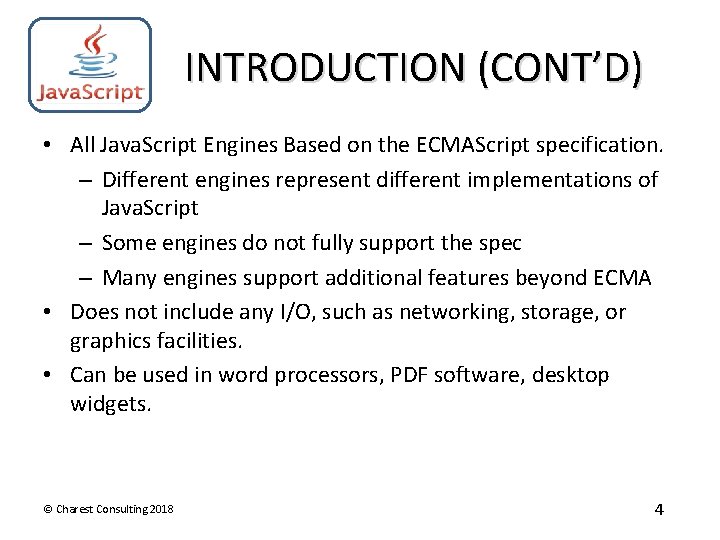 JavaScript

INTRODUCTION (CONT'D)

• All JavaScript Engines Based on the ECMAScript specification.
  – Different engines represent different implementations of JavaScript
  – Some engines do not fully support the spec
  – Many engines support additional features beyond ECMA
• Does not include any I/O, such as networking, storage, or graphics facilities.
• Can be used in word processors, PDF software, desktop widgets.

© Charest Consulting 2018

4